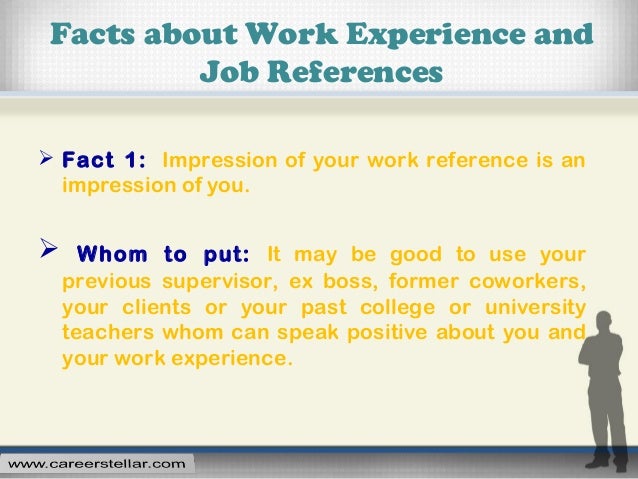 Facts about Work Experience and Job References

➢ Fact 1: Impression of your work reference is an impression of you.

➢ Whom to put: It may be good to use your previous supervisor, ex boss, former coworkers, your clients or your past college or university teachers whom can speak positive about you and your work experience.

www.careerstellar.com